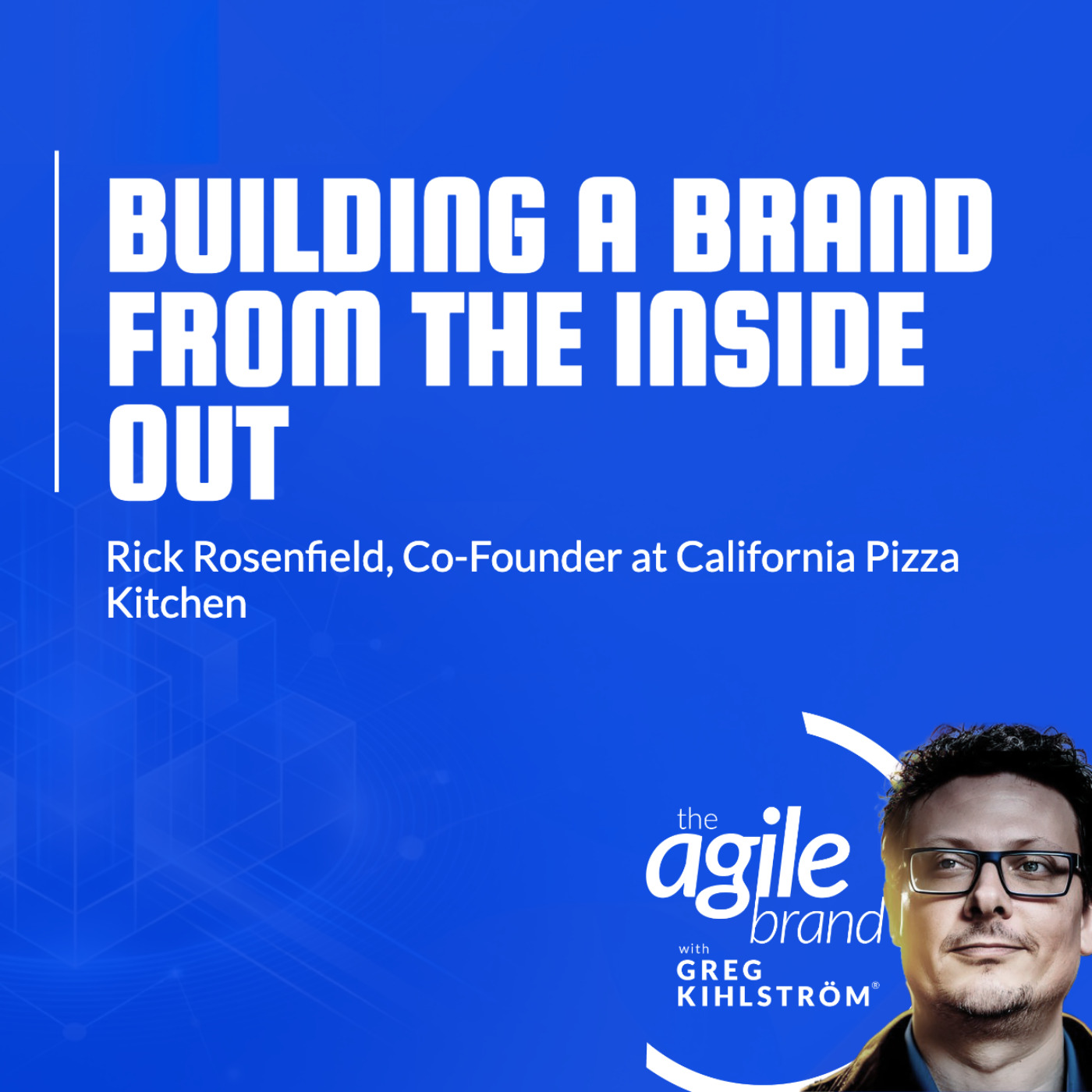 BUILDING A BRAND FROM THE INSIDE OUT

Rick Rosenfield, Co-Founder at California Pizza Kitchen

the agile brand with GREG KIHLSTRÖM®